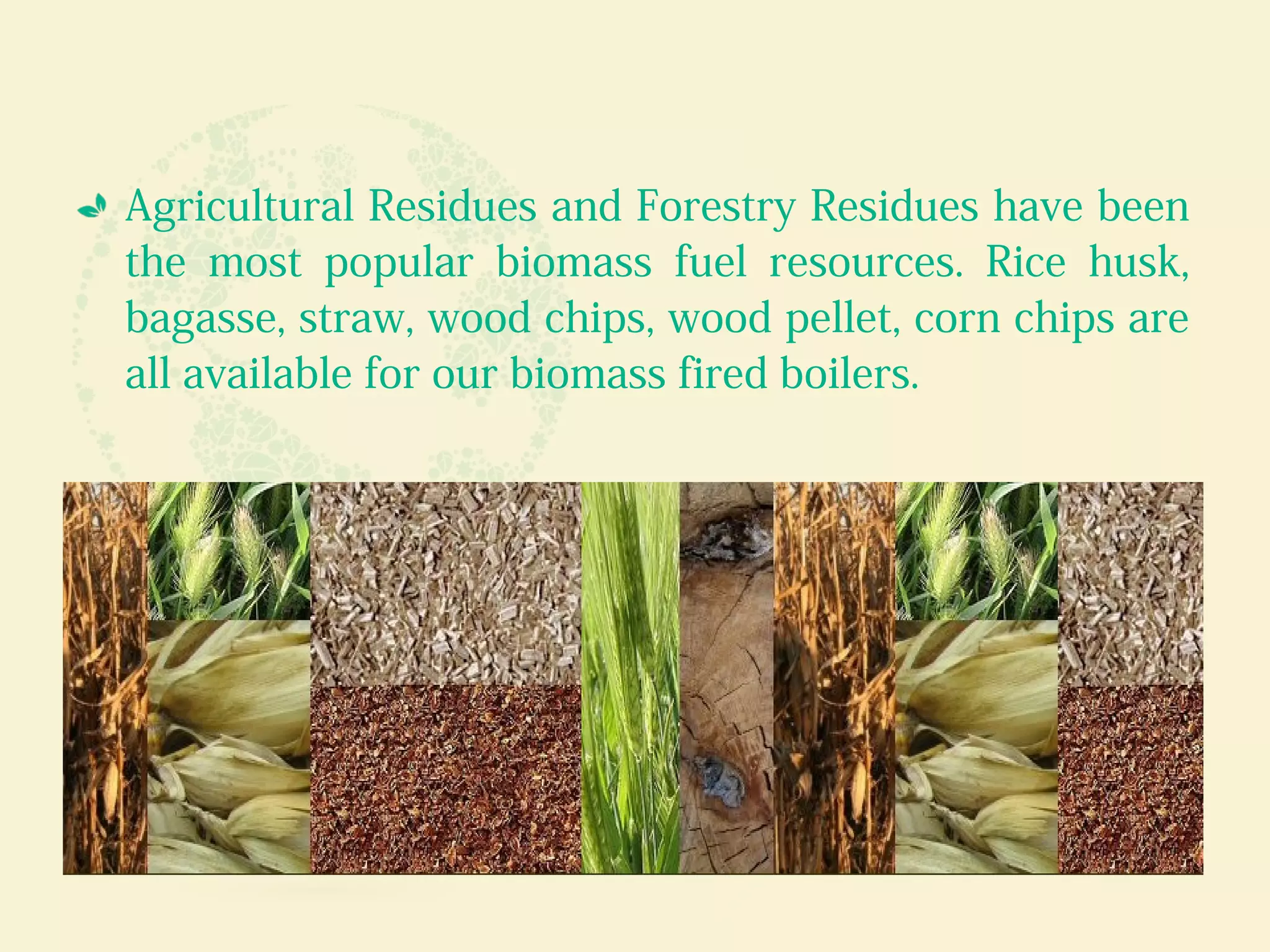 Agricultural Residues and Forestry Residues have been the most popular biomass fuel resources. Rice husk, bagasse, straw, wood chips, wood pellet, corn chips are all available for our biomass fired boilers.